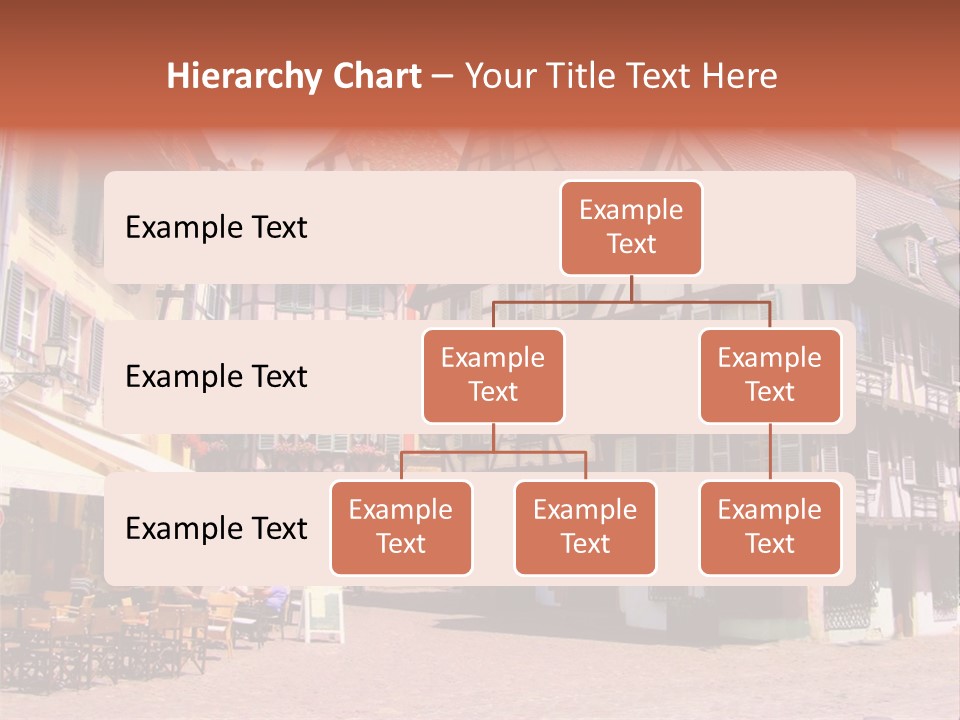 Hierarchy Chart – Your Title Text Here

Example Text

Example Text

Example Text

Example Text

Example Text

Example Text

Example Text

Example Text

Example Text